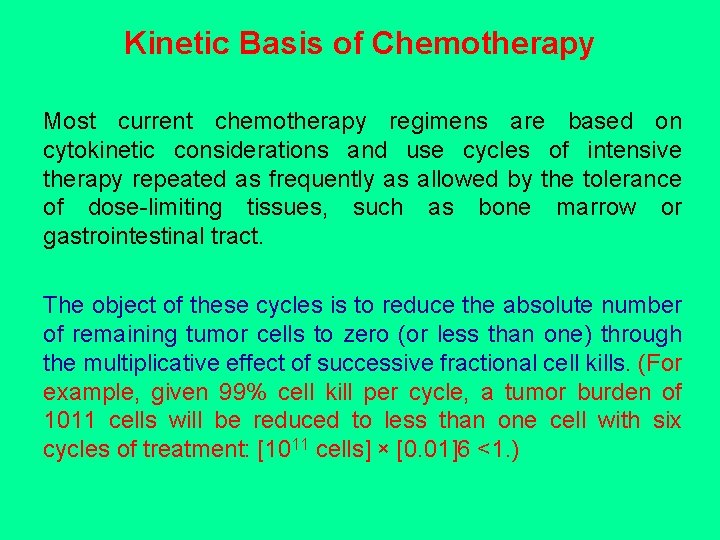 Kinetic Basis of Chemotherapy

Most current chemotherapy regimens are based on cytokinetic considerations and use cycles of intensive therapy repeated as frequently as allowed by the tolerance of dose-limiting tissues, such as bone marrow or gastrointestinal tract.

The object of these cycles is to reduce the absolute number of remaining tumor cells to zero (or less than one) through the multiplicative effect of successive fractional cell kills. (For example, given 99% cell kill per cycle, a tumor burden of 1011 cells will be reduced to less than one cell with six cycles of treatment: [$10^{11}$ cells] × [0.01]6 <1.)